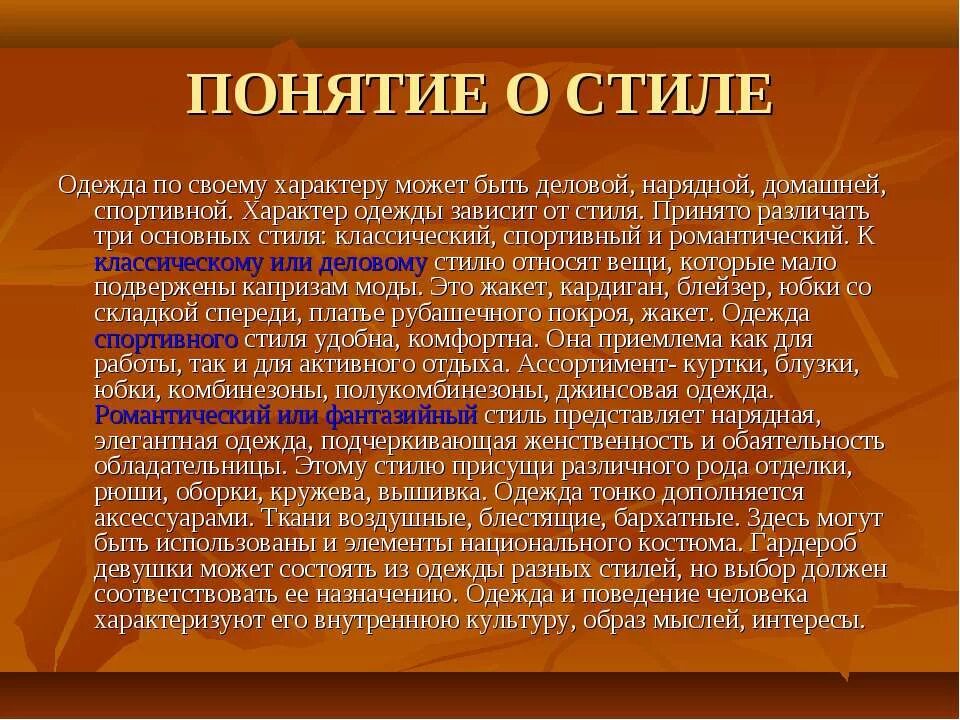 ПОНЯТИЕ О СТИЛЕ

Одежда по своему характеру может быть деловой, нарядной, домашней, спортивной. Характер одежды зависит от стиля. Принято различать три основных стиля: классический, спортивный и романтический. К классическому или деловому стилю относят вещи, которые мало подвержены капризам моды. Это жакет, кардиган, блейзер, юбки со складкой спереди, платье рубашечного покроя, жакет. Одежда спортивного стиля удобна, комфортна. Она приемлема как для работы, так и для активного отдыха. Ассортимент- куртки, блузки, юбки, комбинезоны, полукомбинезоны, джинсовая одежда. Романтический или фантазийный стиль представляет нарядная, элегантная одежда, подчеркивающая женственность и обаятельность обладательницы. Этому стилю присущи различного рода отделки, рюши, оборки, кружева, вышивка. Одежда тонко дополняется аксессуарами. Ткани воздушные, блестящие, бархатные. Здесь могут быть использованы и элементы национального костюма. Гардероб девушки может состоять из одежды разных стилей, но выбор должен соответствовать ее назначению. Одежда и поведение человека характеризуют его внутреннюю культуру, образ мыслей, интересы.